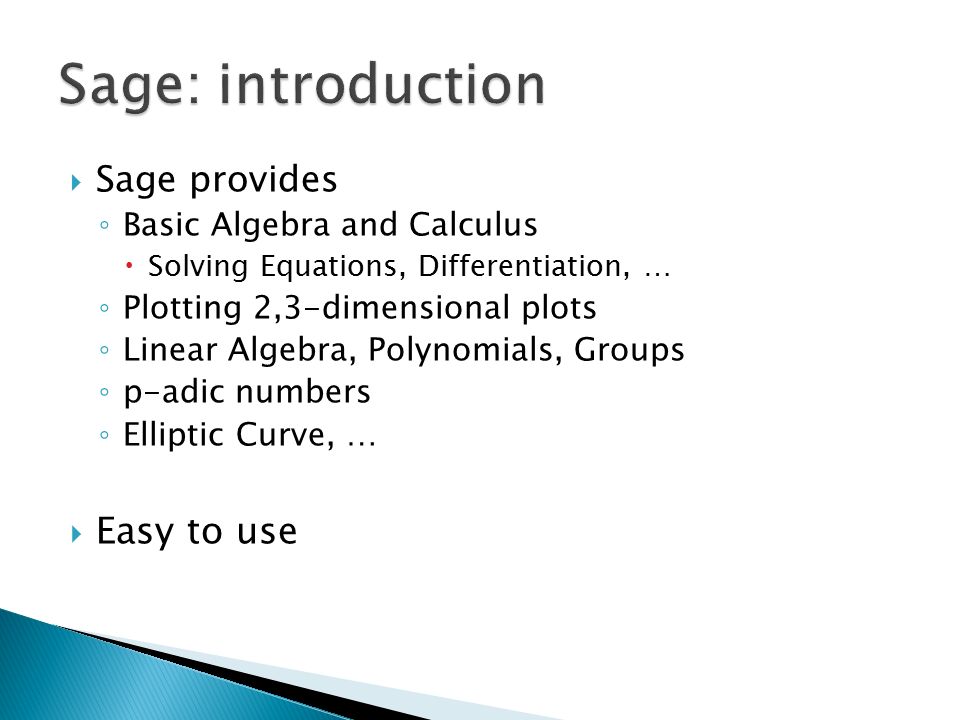 Sage: introduction

Sage provides
Basic Algebra and Calculus
Solving Equations, Differentiation, …
Plotting 2,3-dimensional plots
Linear Algebra, Polynomials, Groups
p-adic numbers
Elliptic Curve, …

Easy to use